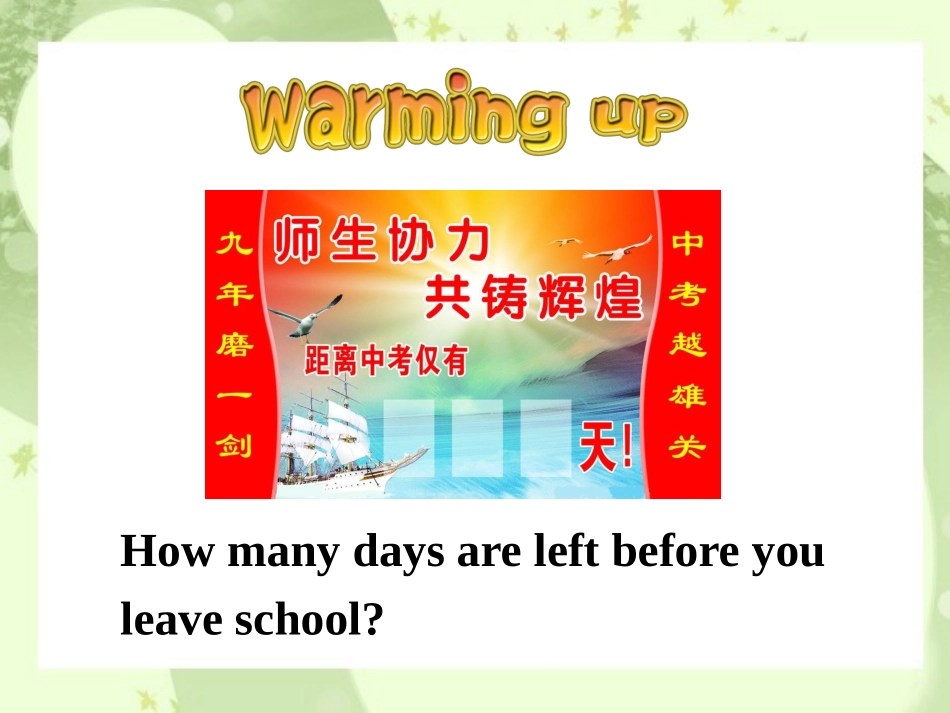 Warming up

九年磨一剑

师生协力
共铸辉煌

距离中考仅有

天!

中考越雄关

How many days are left before you leave school?